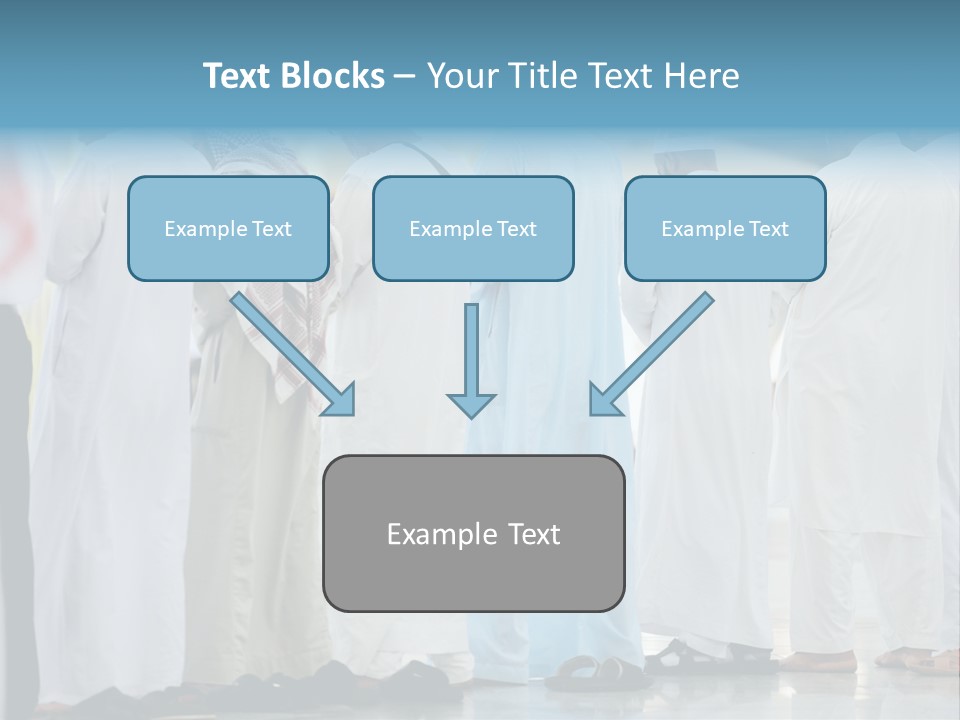 Text Blocks – Your Title Text Here

Example Text

Example Text

Example Text

Example Text